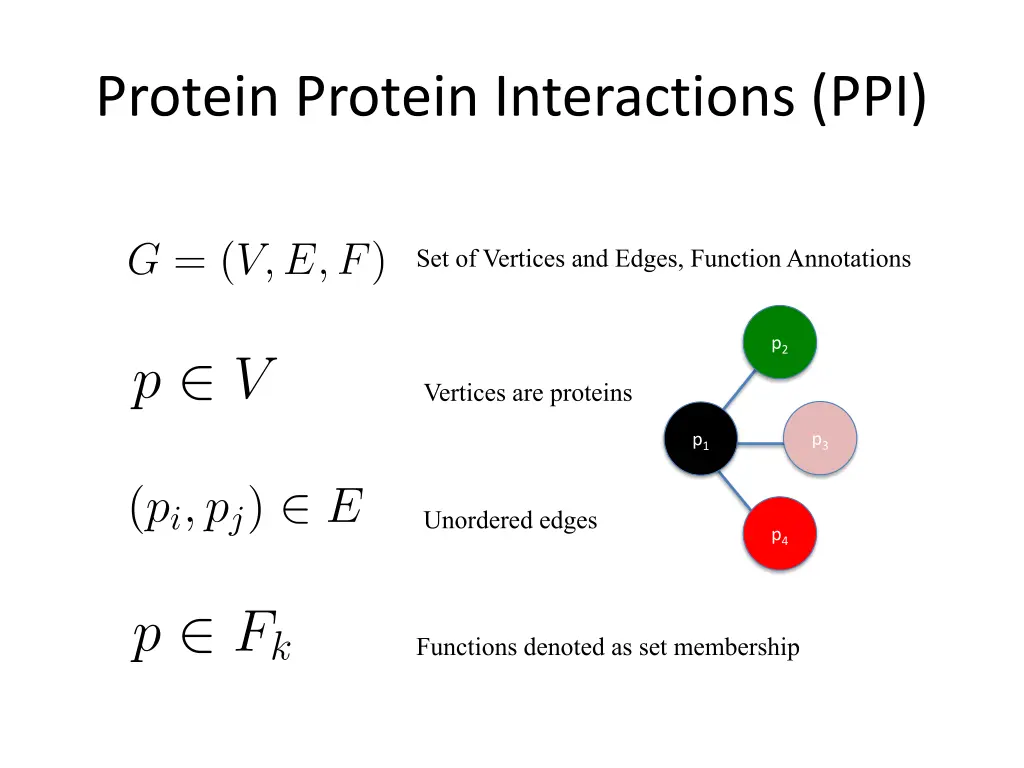 Protein Protein Interactions (PPI)

$G = (V, E, F)$ Set of Vertices and Edges, Function Annotations

$p \in V$ Vertices are proteins

$(p_i, p_j) \in E$ Unordered edges

$p \in F_k$ Functions denoted as set membership

$p_2$

$p_1$

$p_3$

$p_4$